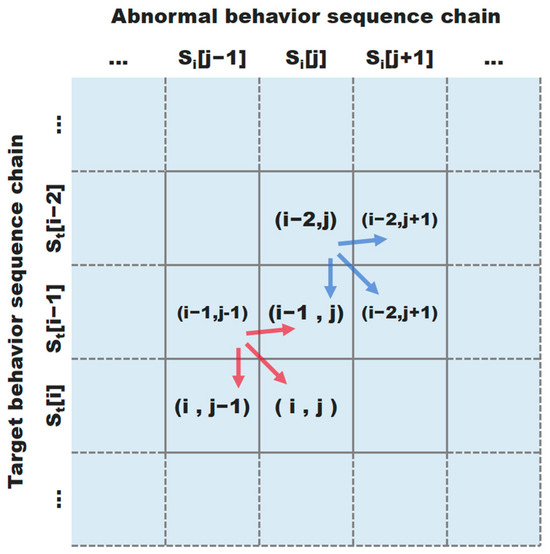 Abnormal behavior sequence chain

... $S_i[j-1]$ $S_i[j]$ $S_i[j+1]$ ...

Target behavior sequence chain

... $S_t[i-2]$ $S_t[i-1]$ $S_t[i]$ ...

(i−2,j) (i−2,j+1)

(i−1,j-1) (i−1 , j) (i−2,j+1)

(i , j−1) ( i , j )